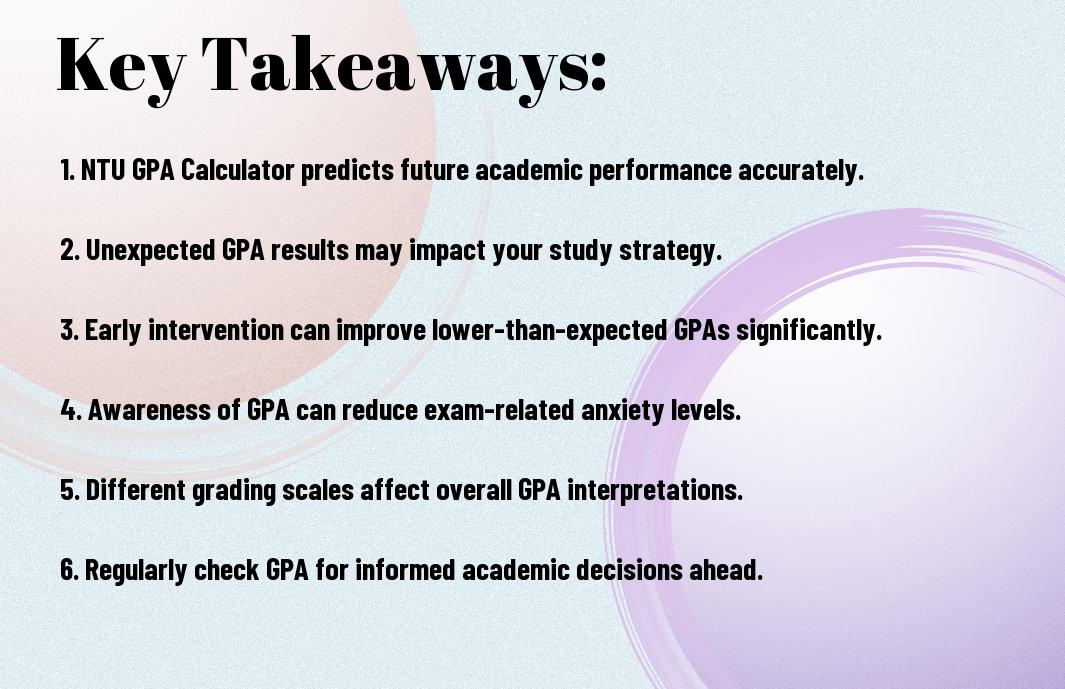 Key Takeaways:

1. NTU GPA Calculator predicts future academic performance accurately.

2. Unexpected GPA results may impact your study strategy.

3. Early intervention can improve lower-than-expected GPAs significantly.

4. Awareness of GPA can reduce exam-related anxiety levels.

5. Different grading scales affect overall GPA interpretations.

6. Regularly check GPA for informed academic decisions ahead.